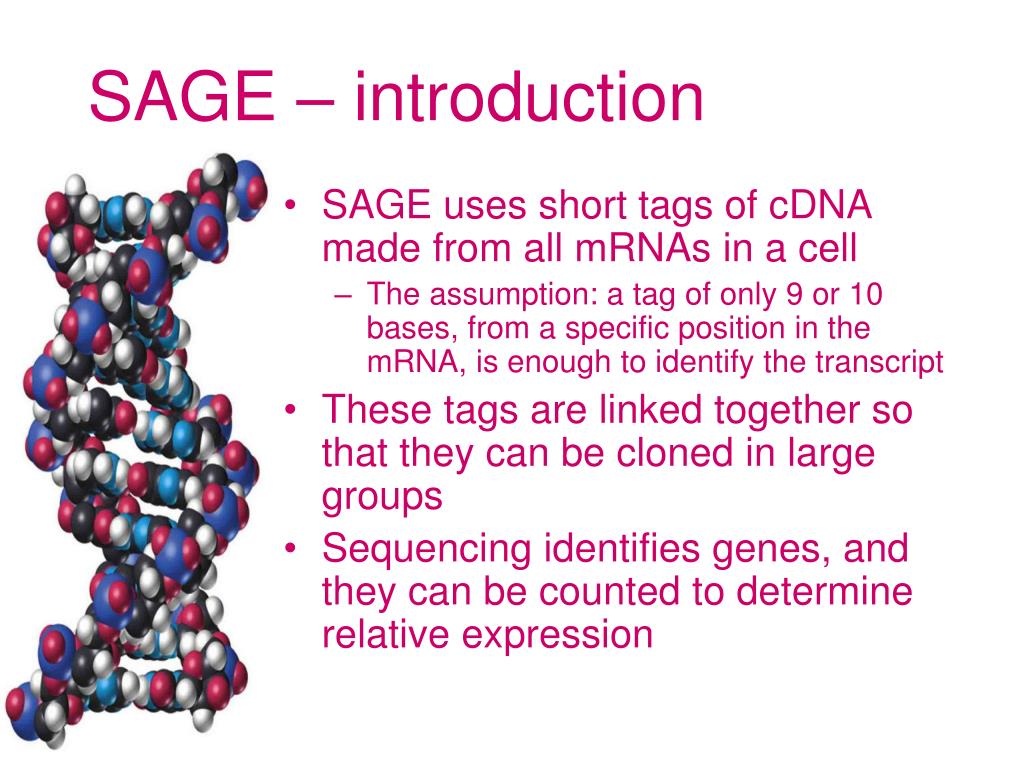 SAGE – introduction

• SAGE uses short tags of cDNA made from all mRNAs in a cell
– The assumption: a tag of only 9 or 10 bases, from a specific position in the mRNA, is enough to identify the transcript
• These tags are linked together so that they can be cloned in large groups
• Sequencing identifies genes, and they can be counted to determine relative expression